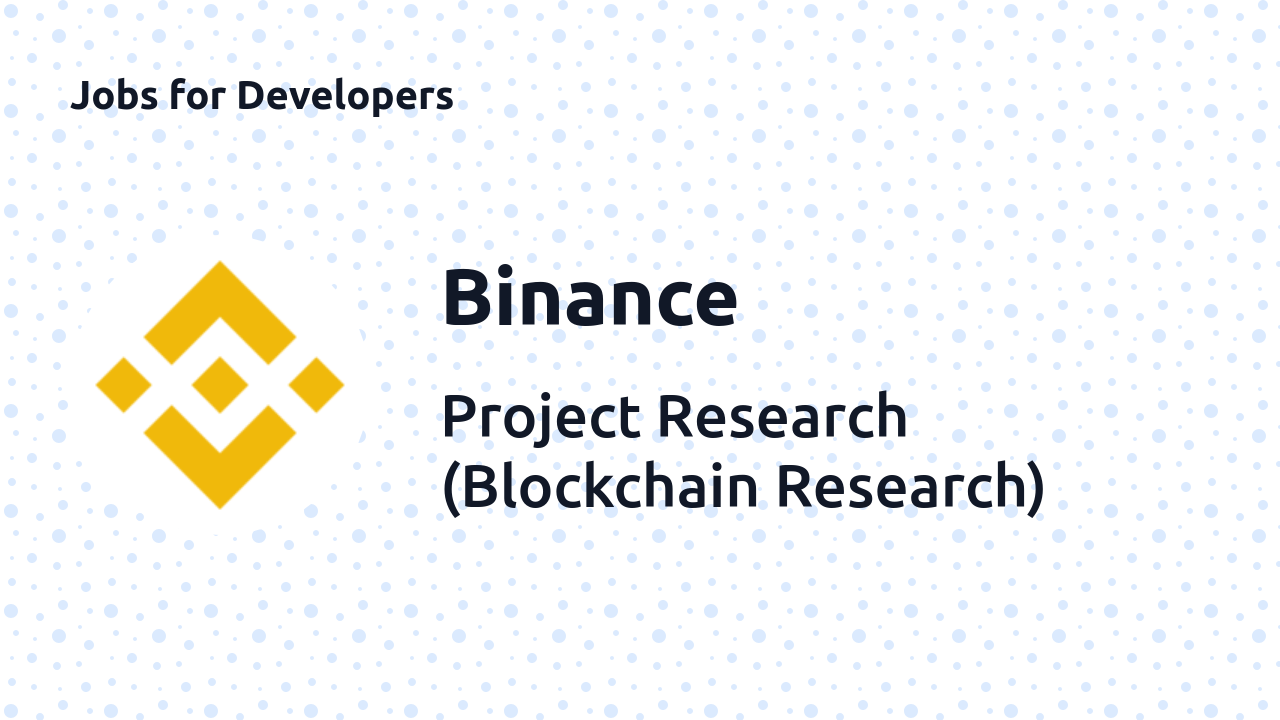 Jobs for Developers

Binance

Project Research (Blockchain Research)